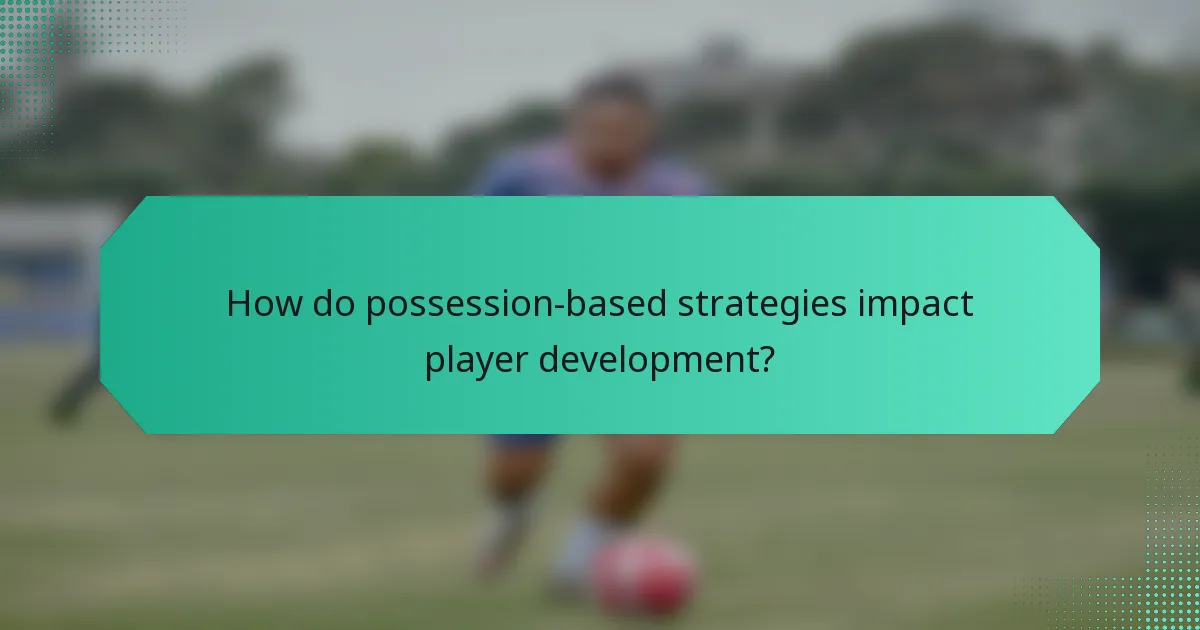 How do possession-based strategies impact player development?